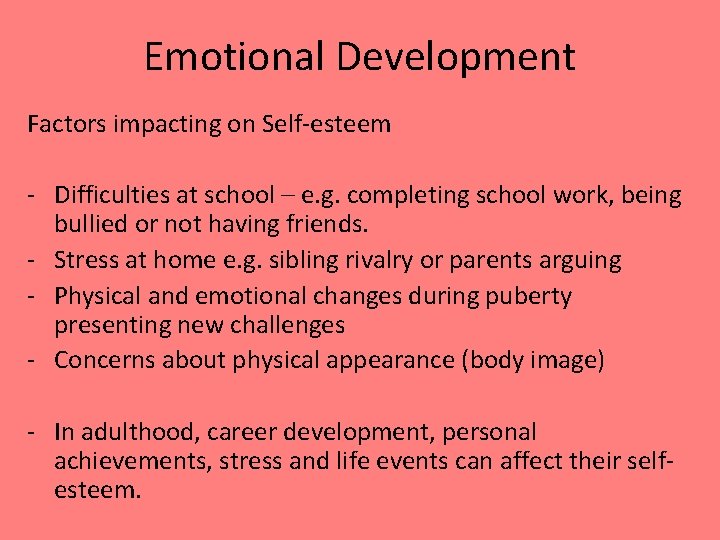 Emotional Development

Factors impacting on Self-esteem

- Difficulties at school – e.g. completing school work, being bullied or not having friends.
- Stress at home e.g. sibling rivalry or parents arguing
- Physical and emotional changes during puberty presenting new challenges
- Concerns about physical appearance (body image)

- In adulthood, career development, personal achievements, stress and life events can affect their self-esteem.